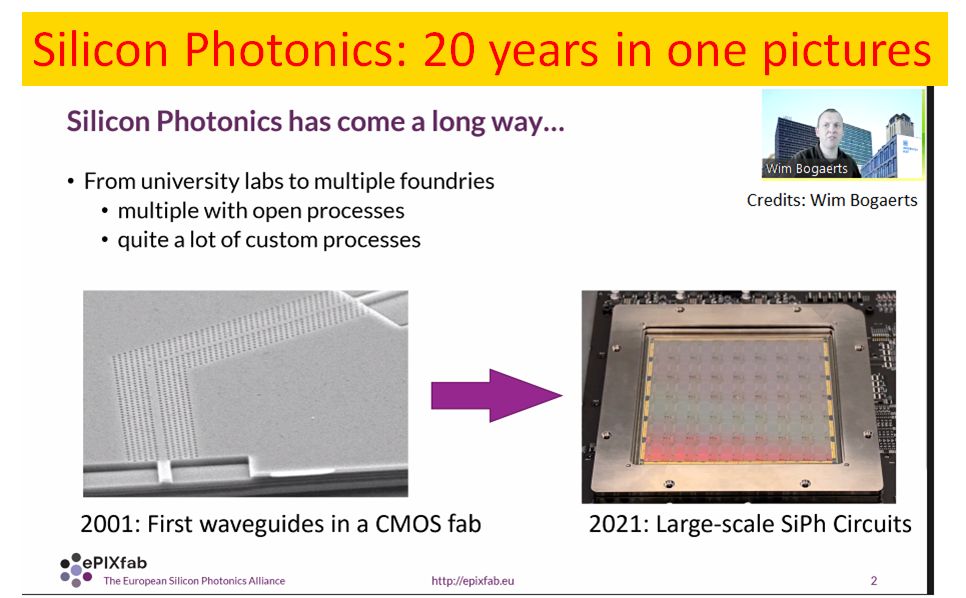 Silicon Photonics: 20 years in one pictures

Silicon Photonics has come a long way…

Wim Bogaerts

Credits: Wim Bogaerts

• From university labs to multiple foundries
 • multiple with open processes
 • quite a lot of custom processes

2001: First waveguides in a CMOS fab

2021: Large-scale SiPh Circuits

ePIXfab
The European Silicon Photonics Alliance

http://epixfab.eu

2